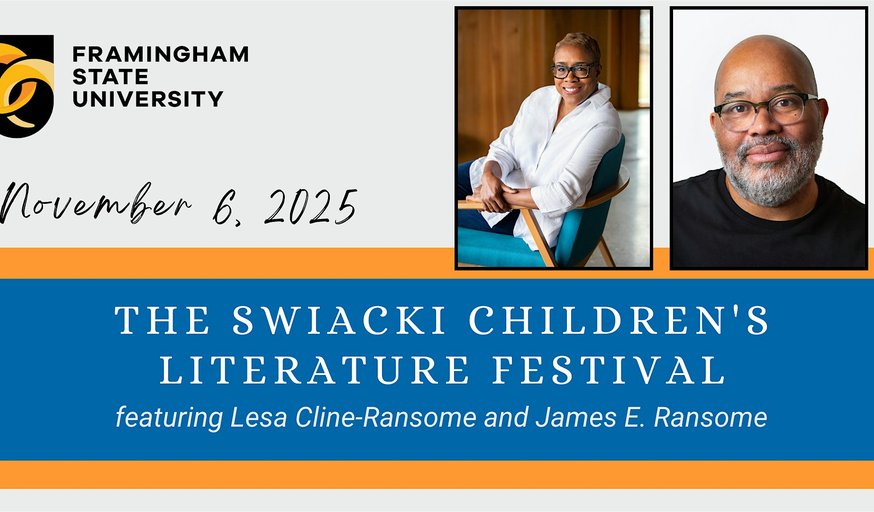 FRAMINGHAM
STATE
UNIVERSITY

November 6, 2025

THE SWIACKI CHILDREN'S LITERATURE FESTIVAL

featuring Lesa Cline-Ransome and James E. Ransome